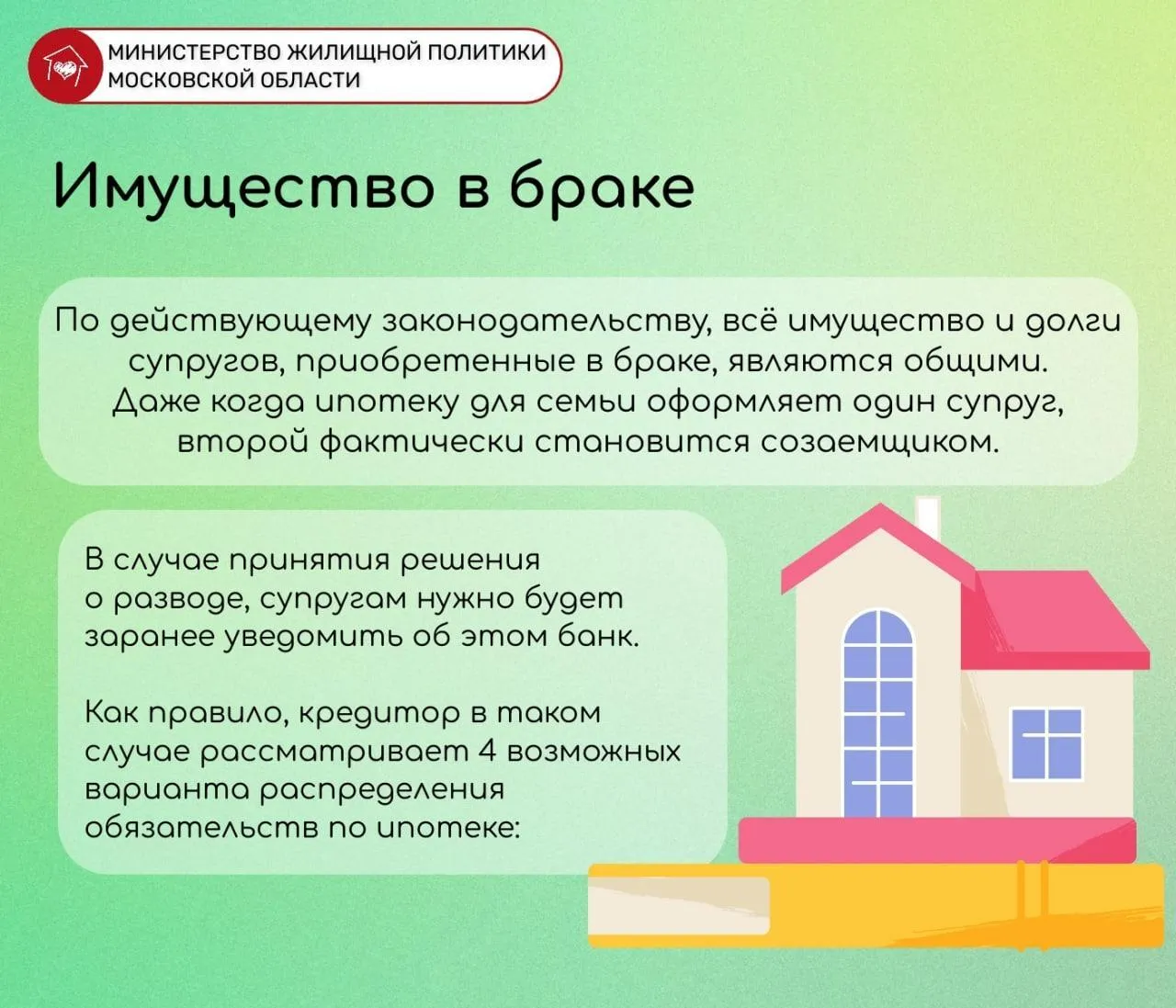 МИНИСТЕРСТВО ЖИЛИЩНОЙ ПОЛИТИКИ МОСКОВСКОЙ ОБЛАСТИ

Имущество в браке

По действующему законодательству, всё имущество и долги супругов, приобретенные в браке, являются общими. Даже когда ипотеку для семьи оформляет один супруг, второй фактически становится созаемщиком.

В случае принятия решения о разводе, супругам нужно будет заранее уведомить об этом банк.

Как правило, кредитор в таком случае рассматривает 4 возможных варианта распределения обязательств по ипотеке: